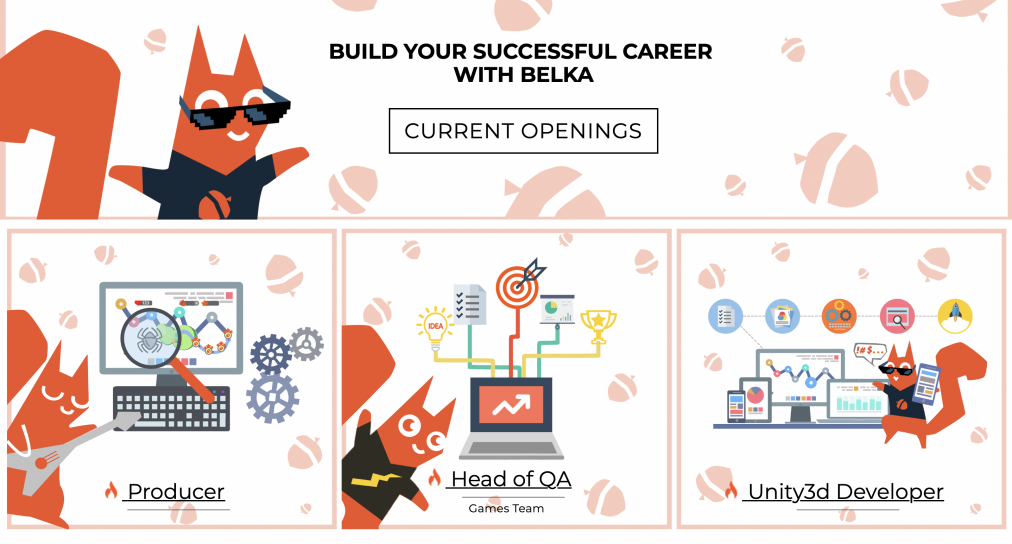 BUILD YOUR SUCCESSFUL CAREER WITH BELKA

CURRENT OPENINGS

IDEA

!#$...

Producer

Head of QA

Games Team

Unity3d Developer